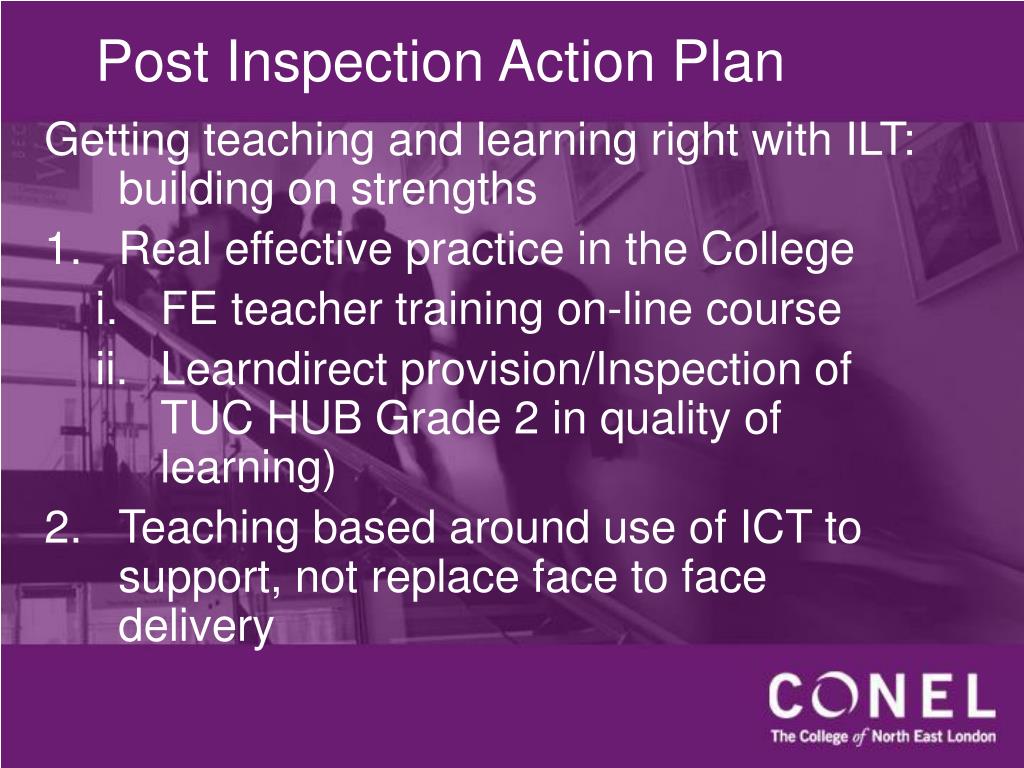 Post Inspection Action Plan

Getting teaching and learning right with ILT: building on strengths

1. Real effective practice in the College

i. FE teacher training on-line course

ii. Learndirect provision/Inspection of TUC HUB Grade 2 in quality of learning)

2. Teaching based around use of ICT to support, not replace face to face delivery

CONEL

The College of North East London